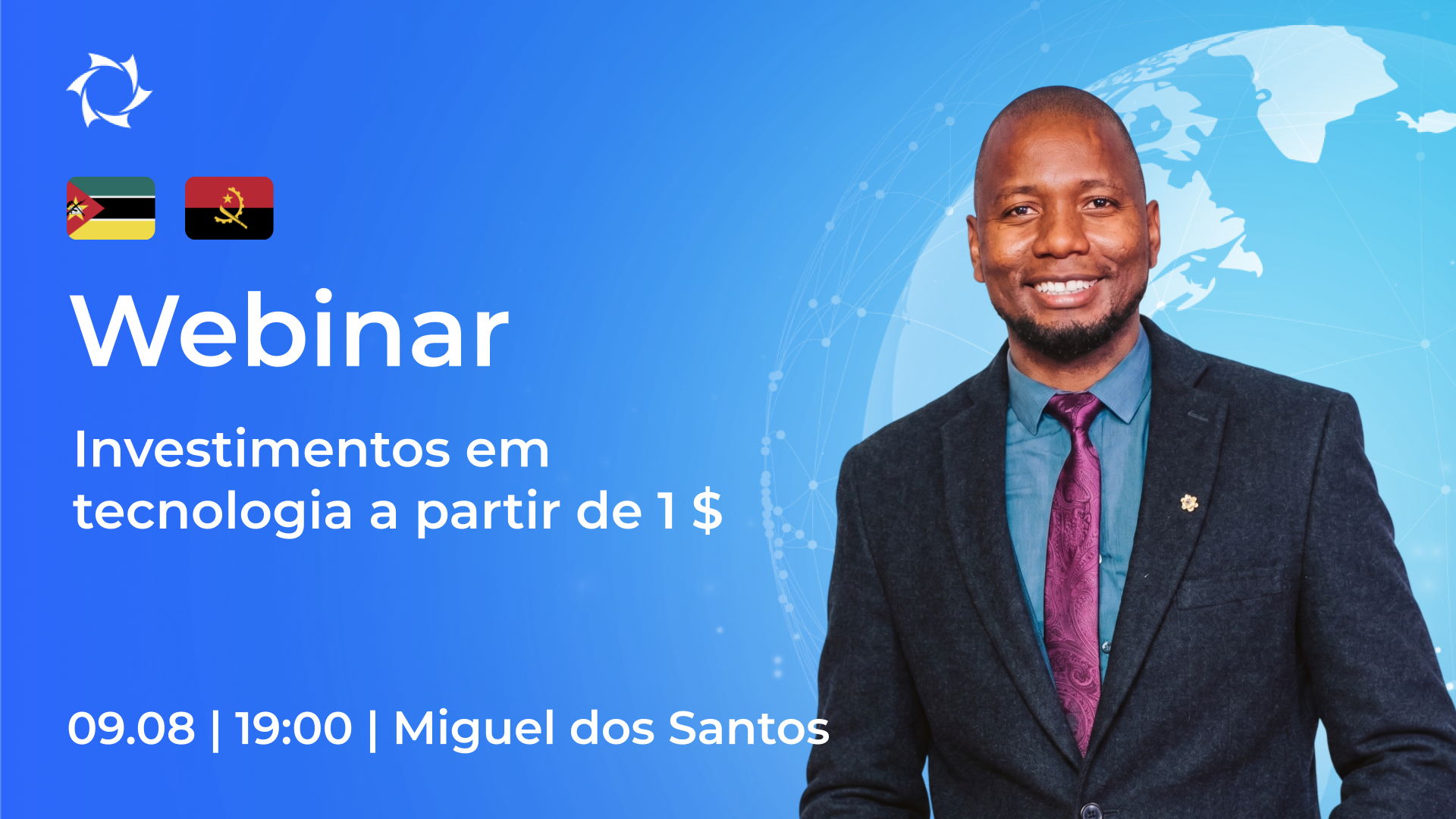 Webinar

Investimentos em tecnologia a partir de 1 $

09.08 | 19:00 | Miguel dos Santos